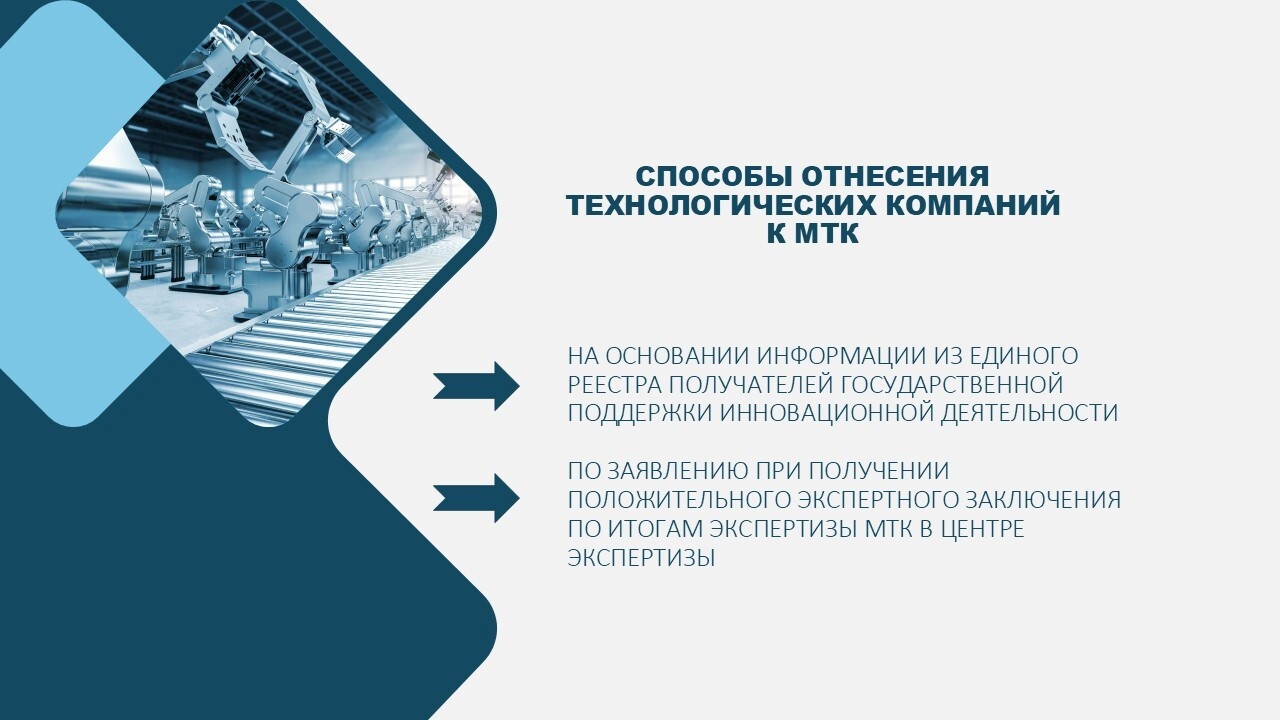 СПОСОБЫ ОТНЕСЕНИЯ ТЕХНОЛОГИЧЕСКИХ КОМПАНИЙ К МТК

НА ОСНОВАНИИ ИНФОРМАЦИИ ИЗ ЕДИНОГО РЕЕСТРА ПОЛУЧАТЕЛЕЙ ГОСУДАРСТВЕННОЙ ПОДДЕРЖКИ ИННОВАЦИОННОЙ ДЕЯТЕЛЬНОСТИ

ПО ЗАЯВЛЕНИЮ ПРИ ПОЛУЧЕНИИ ПОЛОЖИТЕЛЬНОГО ЭКСПЕРТНОГО ЗАКЛЮЧЕНИЯ ПО ИТОГАМ ЭКСПЕРТИЗЫ МТК В ЦЕНТРЕ ЭКСПЕРТИЗЫ